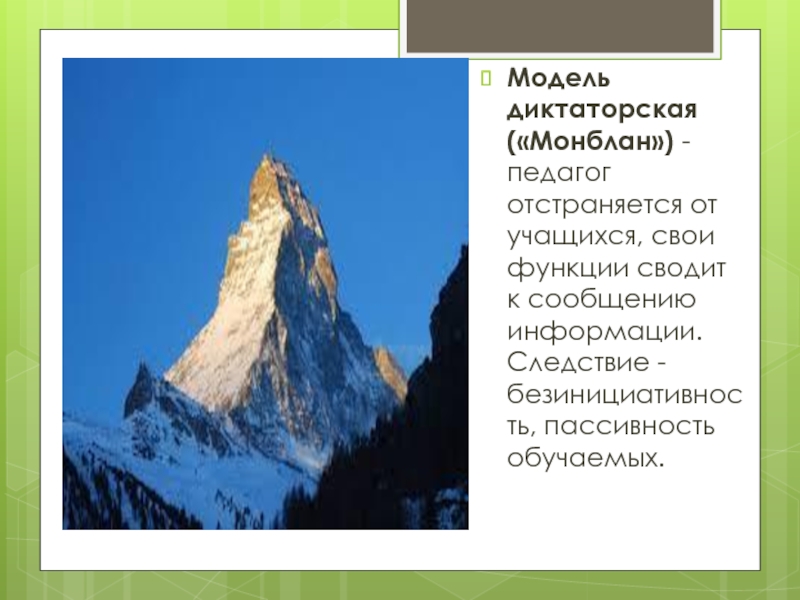 Модель диктаторская («Монблан») - педагог отстраняется от учащихся, свои функции сводит к сообщению информации. Следствие - безинициативность, пассивность обучаемых.